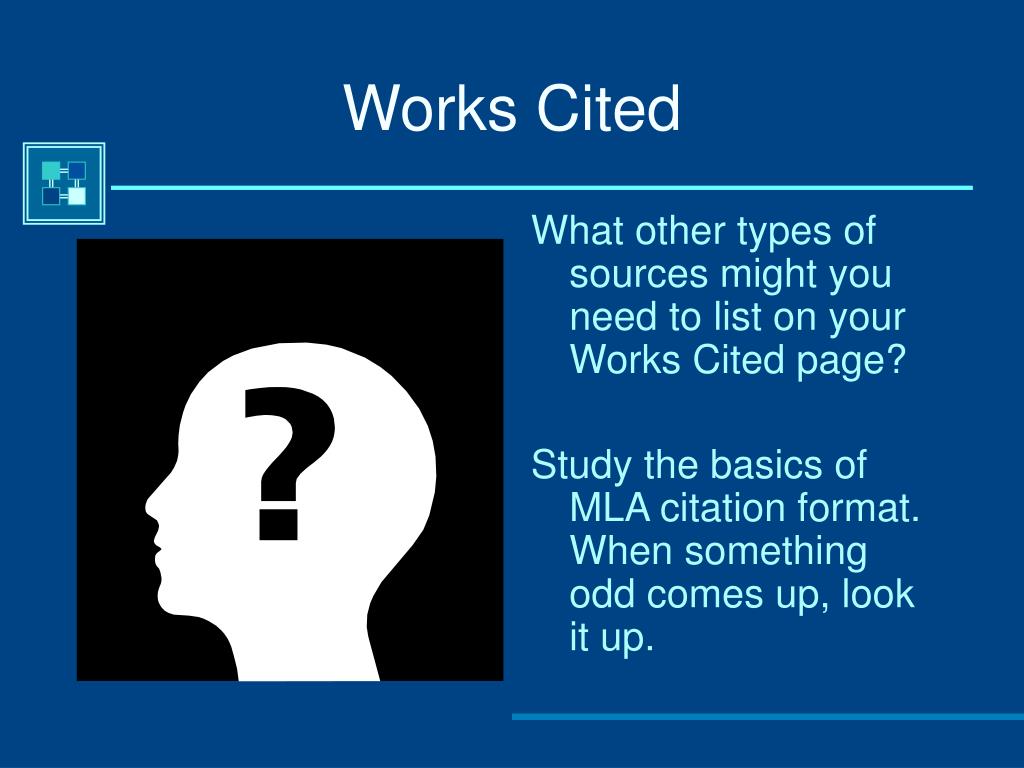 Works Cited

?

What other types of sources might you need to list on your Works Cited page?

Study the basics of MLA citation format. When something odd comes up, look it up.